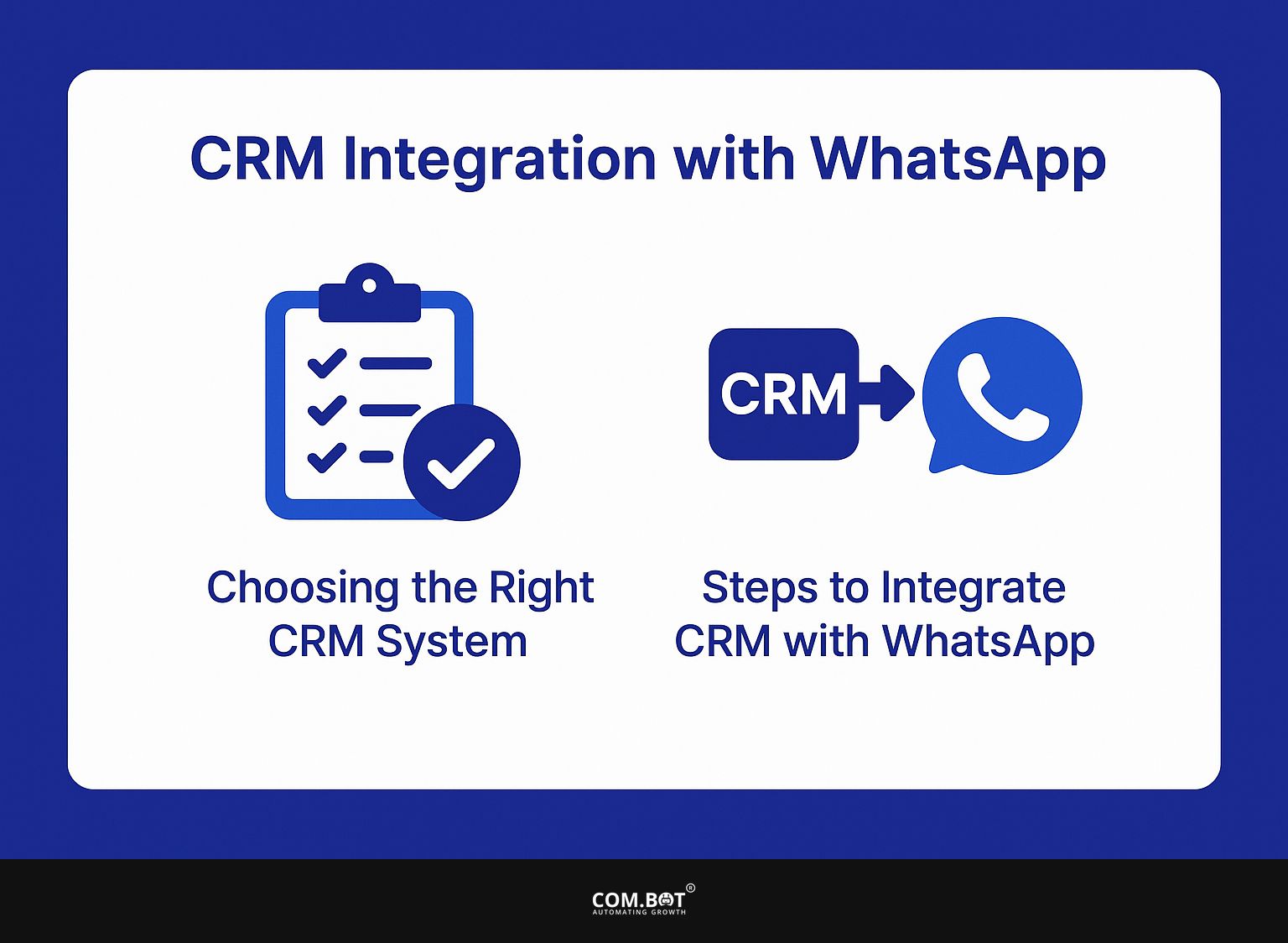 CRM Integration with WhatsApp

CRM

Choosing the Right CRM System

Steps to Integrate CRM with WhatsApp

COM.BOT®
AUTOMATING GROWTH